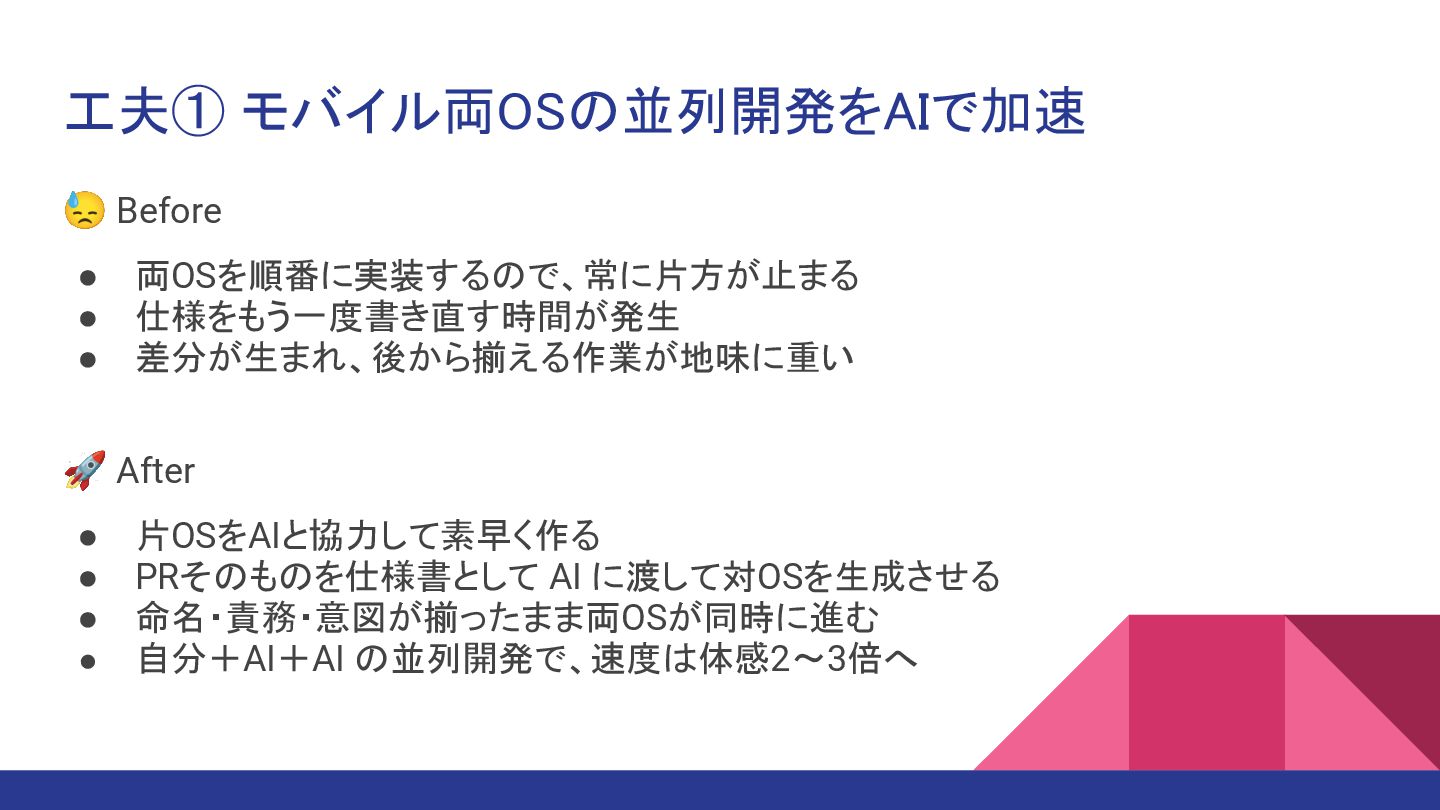 工夫① モバイル両OSの並列開発をAIで加速

😓 Before

● 両OSを順番に実装するので、常に片方が止まる
● 仕様をもう一度書き直す時間が発生
● 差分が生まれ、後から揃える作業が地味に重い

🚀 After

● 片OSをAIと協力して素早く作る
● PRそのものを仕様書として AI に渡して対OSを生成させる
● 命名・責務・意図が揃ったまま両OSが同時に進む
● 自分＋AI＋AI の並列開発で、速度は体感2〜3倍へ